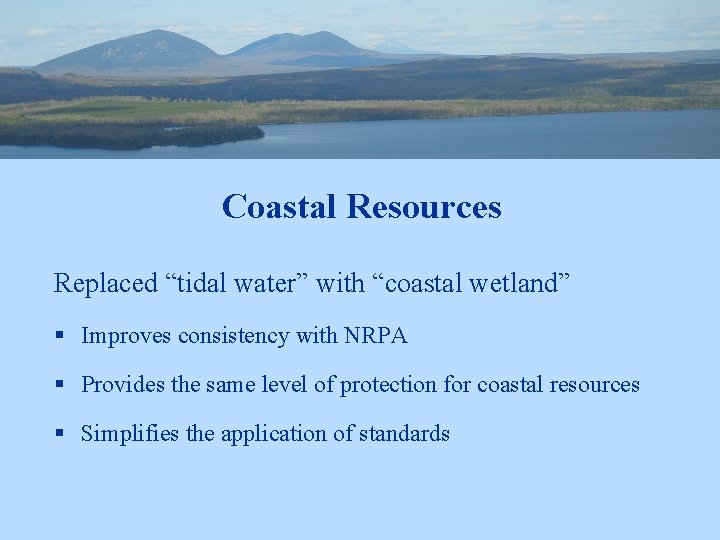 Coastal Resources

Replaced “tidal water” with “coastal wetland”

▪ Improves consistency with NRPA

▪ Provides the same level of protection for coastal resources

▪ Simplifies the application of standards